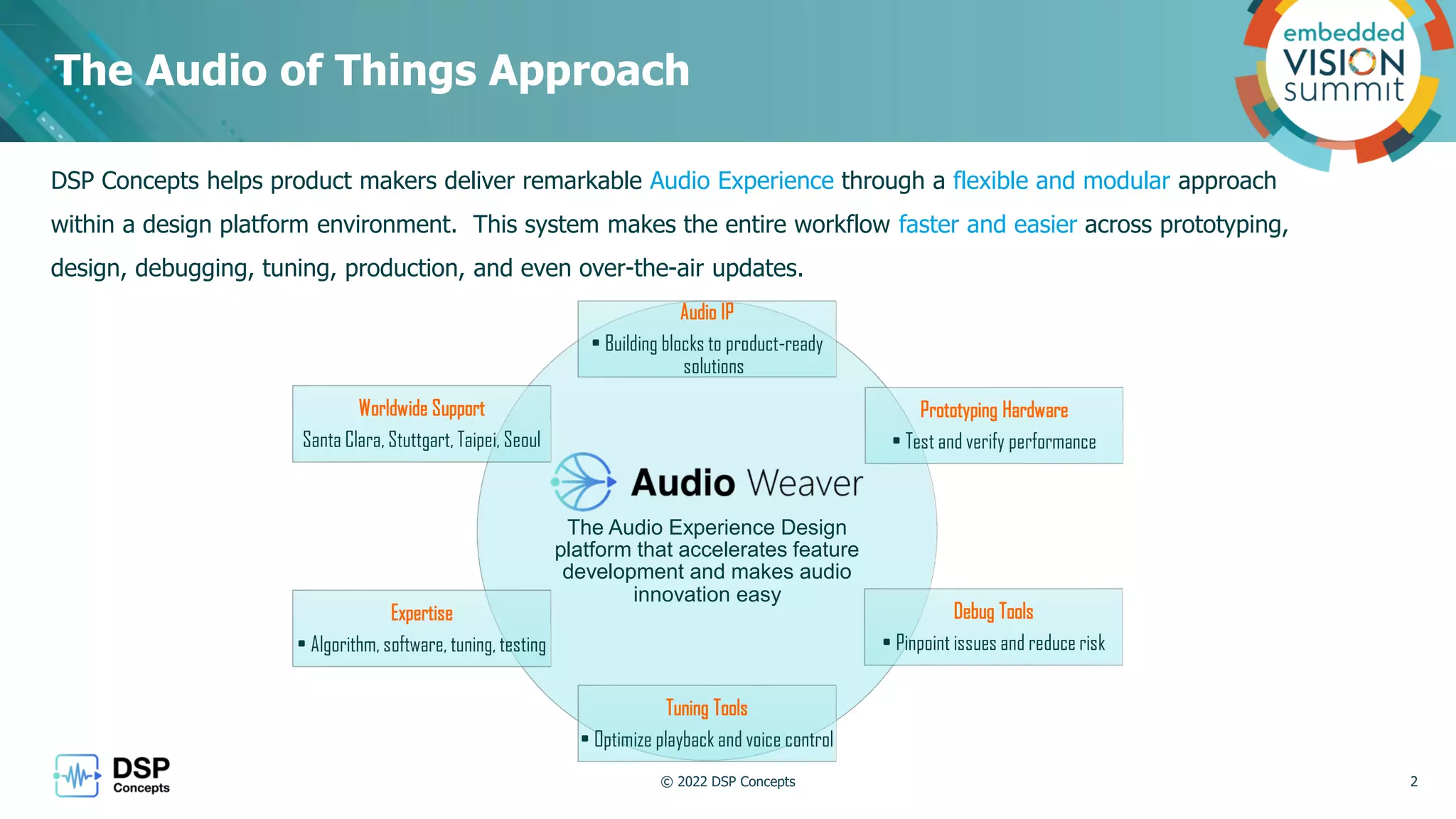 The Audio of Things Approach

embedded VISION summit

DSP Concepts helps product makers deliver remarkable Audio Experience through a flexible and modular approach within a design platform environment. This system makes the entire workflow faster and easier across prototyping, design, debugging, tuning, production, and even over-the-air updates.

Audio IP
▪ Building blocks to product-ready solutions

Worldwide Support
Santa Clara, Stuttgart, Taipei, Seoul

Prototyping Hardware
▪ Test and verify performance

Audio Weaver

The Audio Experience Design platform that accelerates feature development and makes audio innovation easy

Expertise
▪ Algorithm, software, tuning, testing

Debug Tools
▪ Pinpoint issues and reduce risk

Tuning Tools
▪ Optimize playback and voice control

DSP Concepts

© 2022 DSP Concepts

2